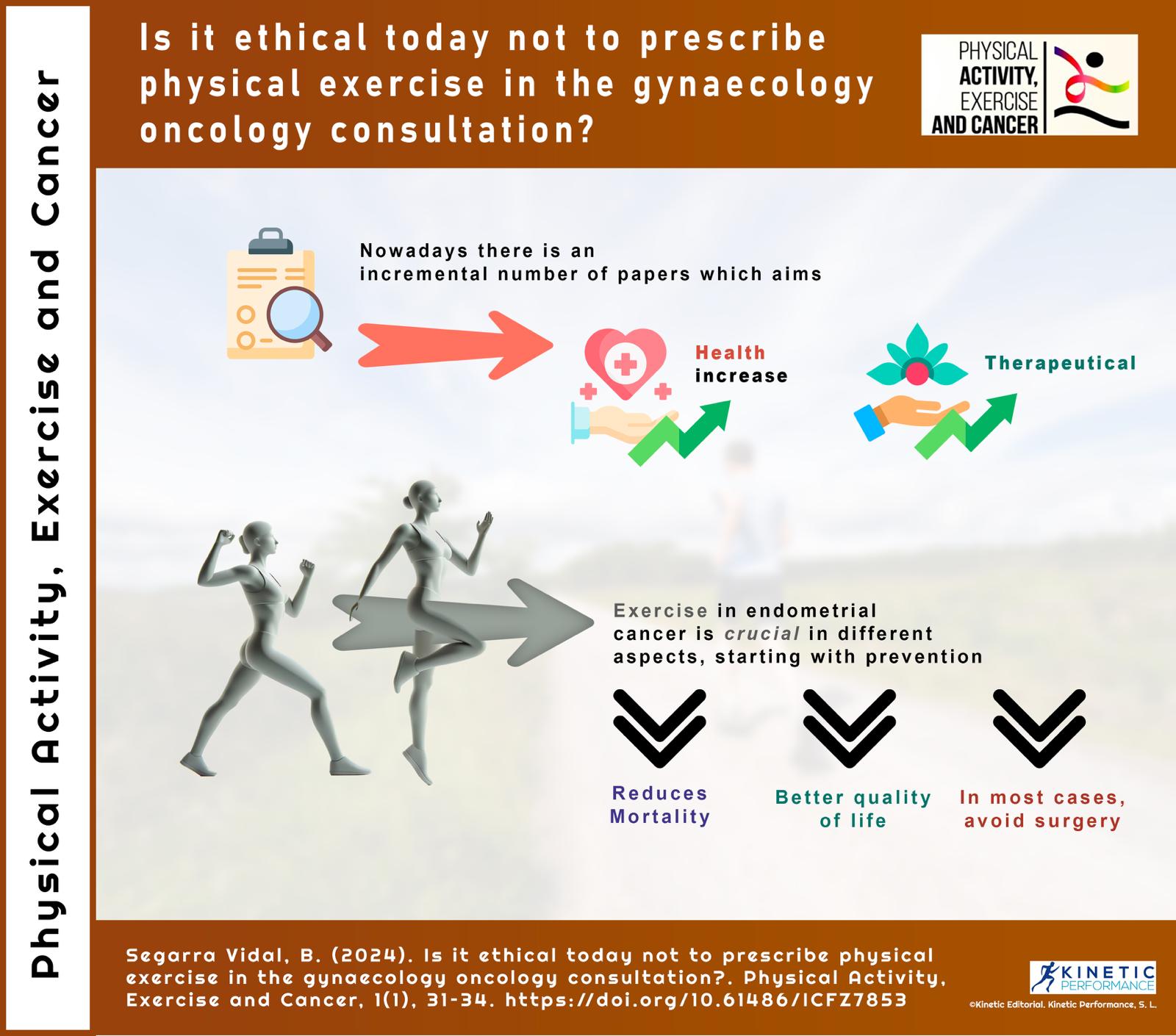 Physical Activity, Exercise and Cancer

Is it ethical today not to prescribe physical exercise in the gynaecology oncology consultation?

PHYSICAL ACTIVITY, EXERCISE AND CANCER

Nowadays there is an incremental number of papers which aims

Health increase

Therapeutical

Exercise in endometrial cancer is crucial in different aspects, starting with prevention

Reduces Mortality

Better quality of life

In most cases, avoid surgery

Segarra Vidal, B. (2024). Is it ethical today not to prescribe physical exercise in the gynaecology oncology consultation?. Physical Activity, Exercise and Cancer, 1(1), 31-34. https://doi.org/10.61486/ICFZ7853

KINETIC PERFORMANCE

©Kinetic Editorial. Kinetic Performance, S. L.